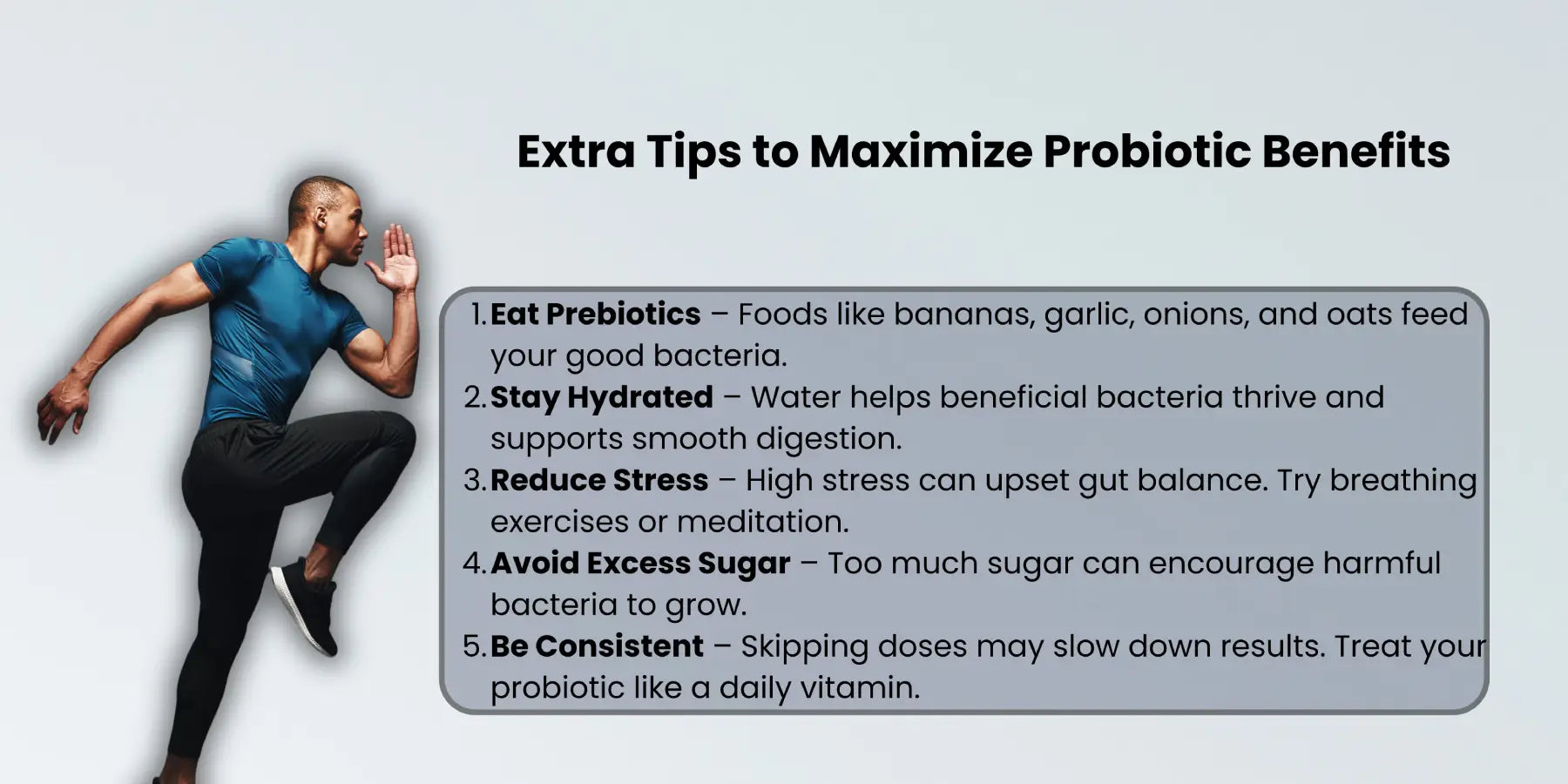 Extra Tips to Maximize Probiotic Benefits

1. Eat Prebiotics – Foods like bananas, garlic, onions, and oats feed your good bacteria.
2. Stay Hydrated – Water helps beneficial bacteria thrive and supports smooth digestion.
3. Reduce Stress – High stress can upset gut balance. Try breathing exercises or meditation.
4. Avoid Excess Sugar – Too much sugar can encourage harmful bacteria to grow.
5. Be Consistent – Skipping doses may slow down results. Treat your probiotic like a daily vitamin.